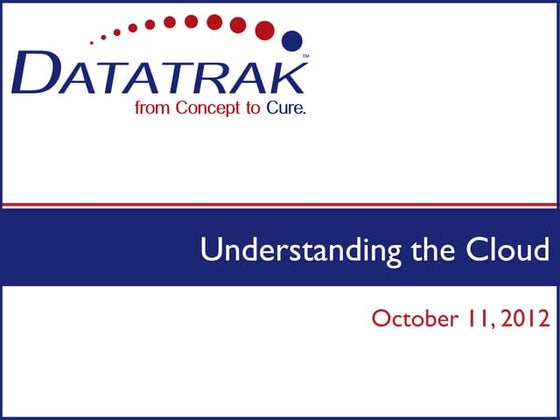 DATATRAK™
from Concept to Cure.

Understanding the Cloud

October 11, 2012